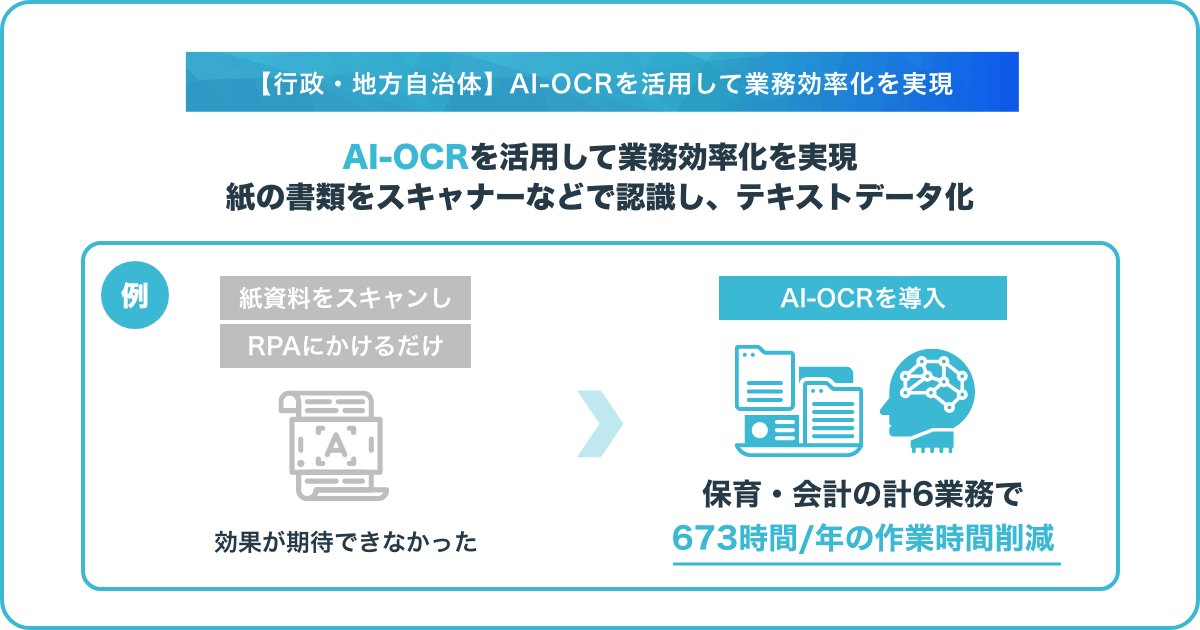 【行政・地方自治体】AI-OCRを活用して業務効率化を実現

AI-OCRを活用して業務効率化を実現
紙の書類をスキャナーなどで認識し、テキストデータ化

例

紙資料をスキャンし
RPAにかけるだけ

A

効果が期待できなかった

AI-OCRを導入

保育・会計の計6業務で
673時間/年の作業時間削減